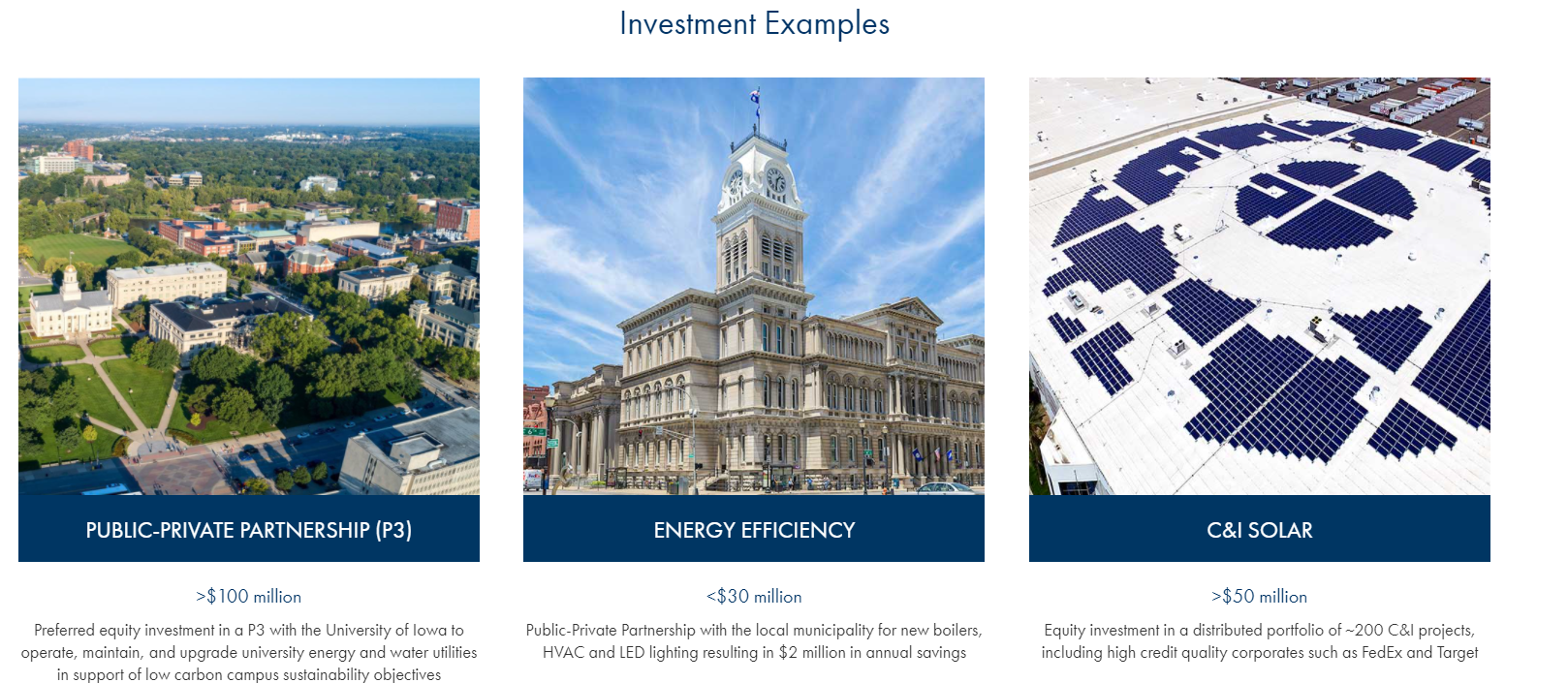 Investment Examples

PUBLIC-PRIVATE PARTNERSHIP (P3)

>$100 million

Preferred equity investment in a P3 with the University of Iowa to operate, maintain, and upgrade university energy and water utilities in support of low carbon campus sustainability objectives

ENERGY EFFICIENCY

<$30 million

Public-Private Partnership with the local municipality for new boilers, HVAC and LED lighting resulting in $2 million in annual savings

C&I SOLAR

>$50 million

Equity investment in a distributed portfolio of ~200 C&I projects, including high credit quality corporates such as FedEx and Target